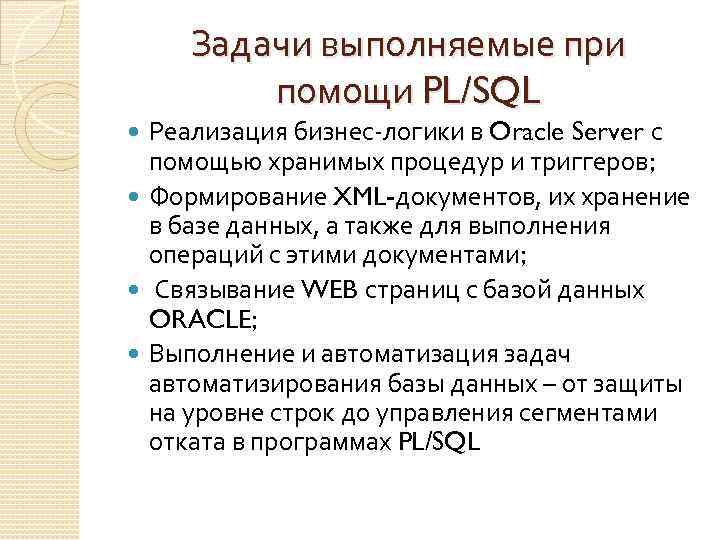 Задачи выполняемые при помощи PL/SQL

Реализация бизнес-логики в Oracle Server с помощью хранимых процедур и триггеров;

Формирование XML-документов, их хранение в базе данных, а также для выполнения операций с этими документами;

Связывание WEB страниц с базой данных ORACLE;

Выполнение и автоматизация задач автоматизирования базы данных – от защиты на уровне строк до управления сегментами отката в программах PL/SQL